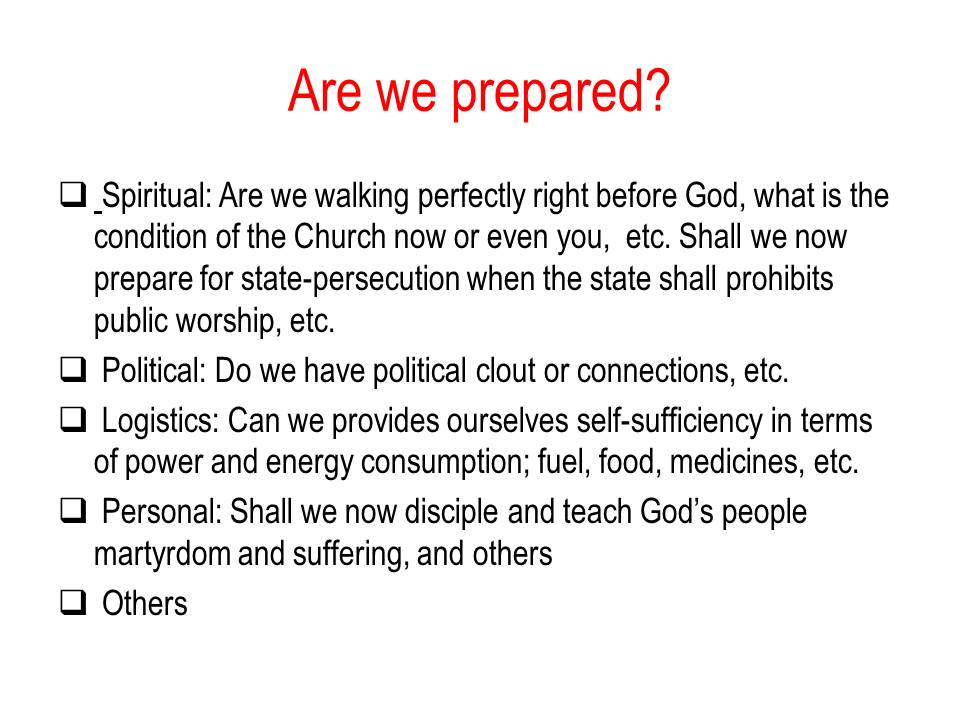 Are we prepared?

❑ Spiritual: Are we walking perfectly right before God, what is the condition of the Church now or even you, etc. Shall we now prepare for state-persecution when the state shall prohibits public worship, etc.

❑ Political: Do we have political clout or connections, etc.

❑ Logistics: Can we provides ourselves self-sufficiency in terms of power and energy consumption; fuel, food, medicines, etc.

❑ Personal: Shall we now disciple and teach God's people martyrdom and suffering, and others

❑ Others